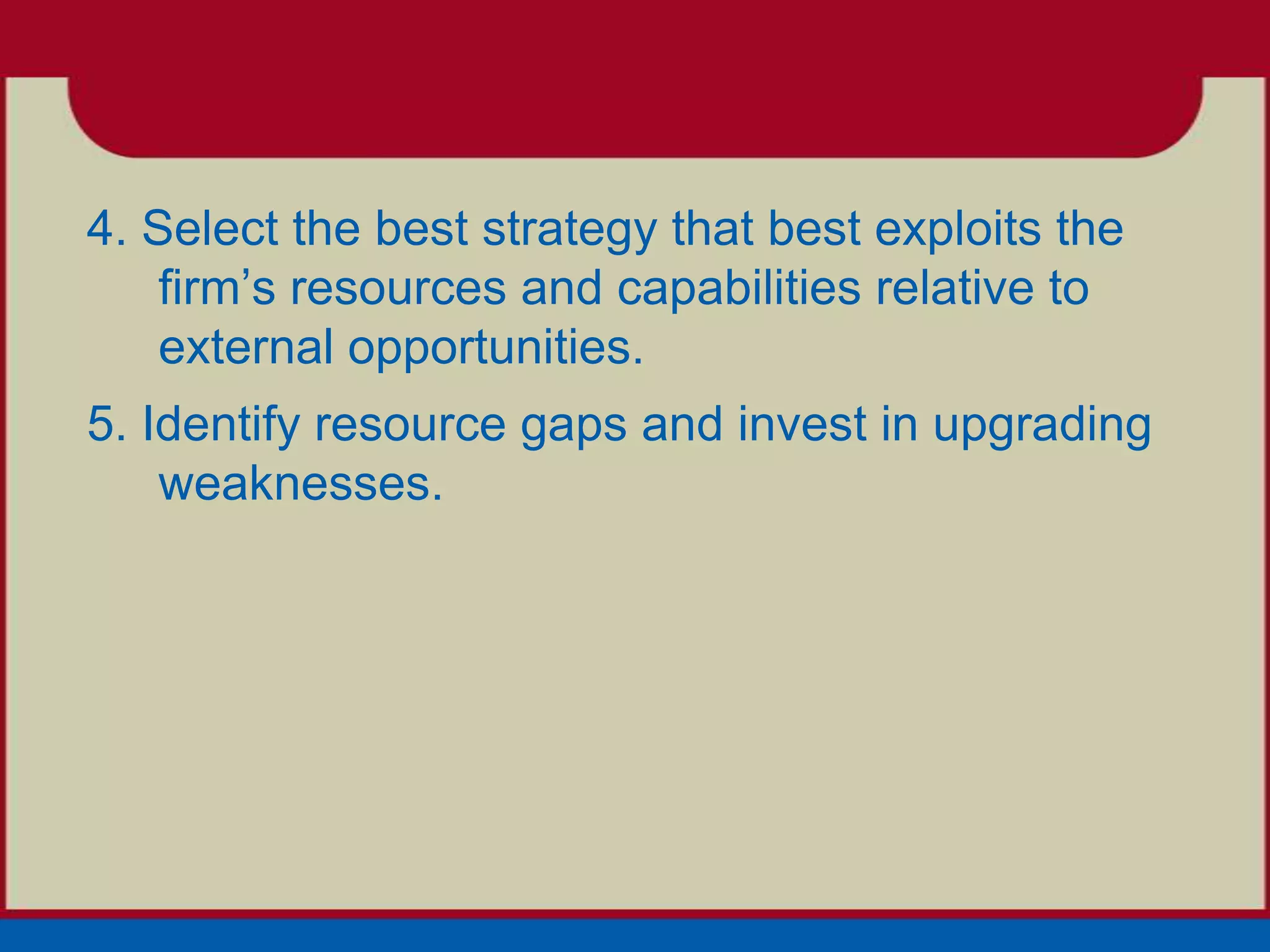 4. Select the best strategy that best exploits the firm’s resources and capabilities relative to external opportunities.

5. Identify resource gaps and invest in upgrading weaknesses.